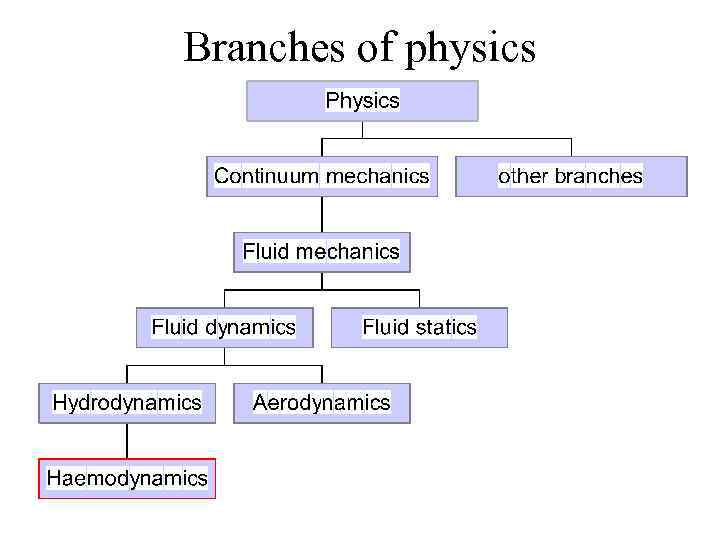 Branches of physics

Physics

Continuum mechanics

other branches

Fluid mechanics

Fluid dynamics

Fluid statics

Hydrodynamics

Aerodynamics

Haemodynamics